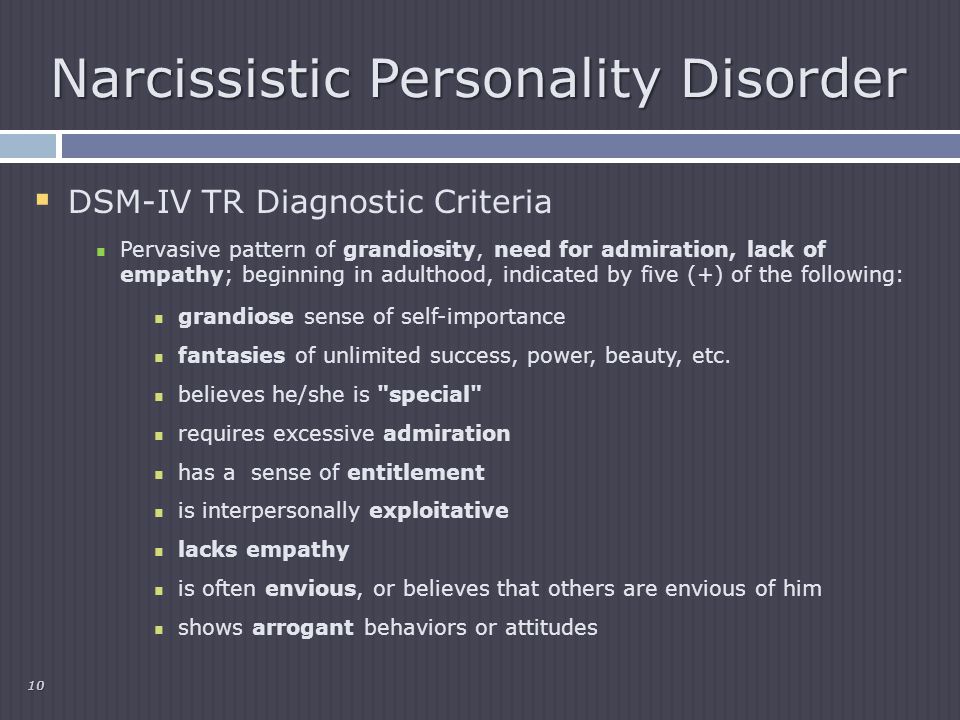 Narcissistic Personality Disorder

DSM-IV TR Diagnostic Criteria

Pervasive pattern of grandiosity, need for admiration, lack of empathy; beginning in adulthood, indicated by five (+) of the following:

grandiose sense of self-importance

fantasies of unlimited success, power, beauty, etc.

believes he/she is "special"

requires excessive admiration

has a sense of entitlement

is interpersonally exploitative

lacks empathy

is often envious, or believes that others are envious of him

shows arrogant behaviors or attitudes

10